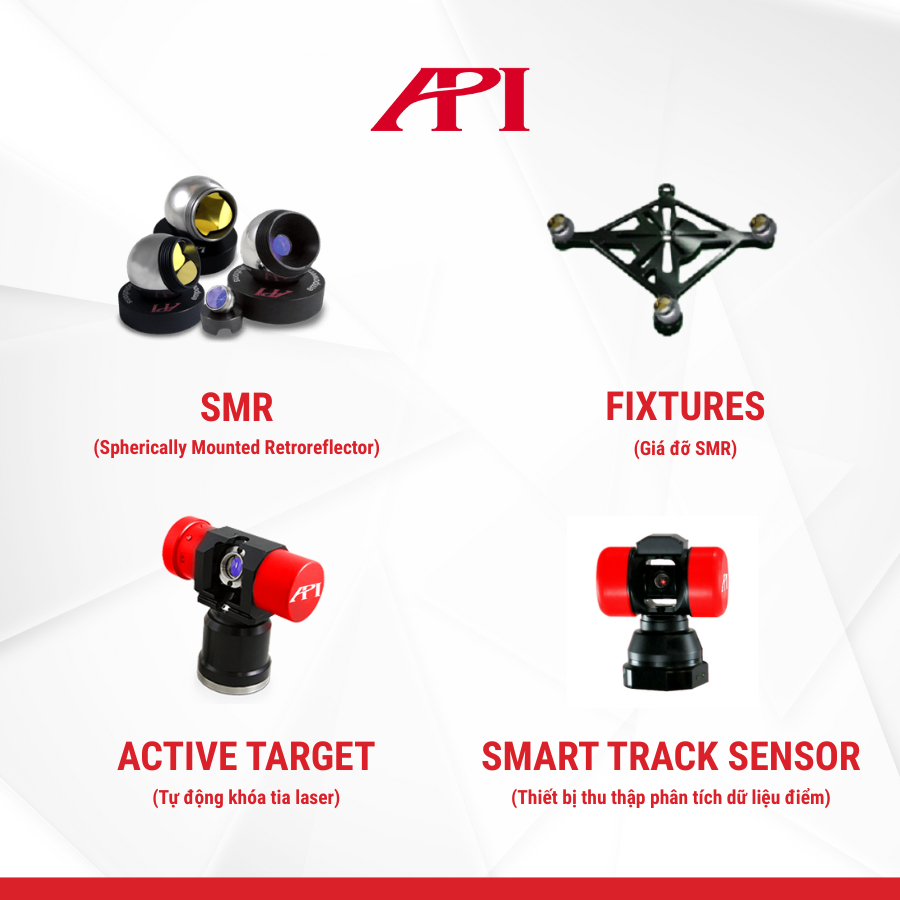 API

SMR
(Spherically Mounted Retroreflector)

FIXTURES
(Giá đỡ SMR)

ACTIVE TARGET
(Tự động khóa tia laser)

SMART TRACK SENSOR
(Thiết bị thu thập phân tích dữ liệu điểm)